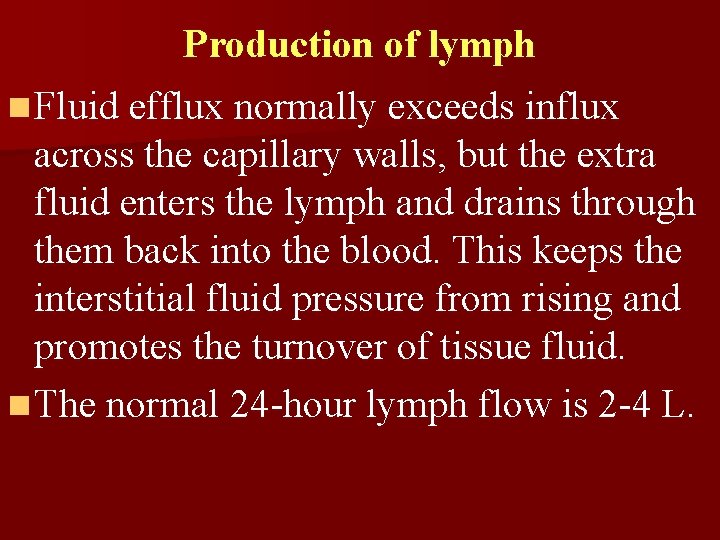 Production of lymph

Fluid efflux normally exceeds influx across the capillary walls, but the extra fluid enters the lymph and drains through them back into the blood. This keeps the interstitial fluid pressure from rising and promotes the turnover of tissue fluid.

The normal 24-hour lymph flow is 2-4 L.